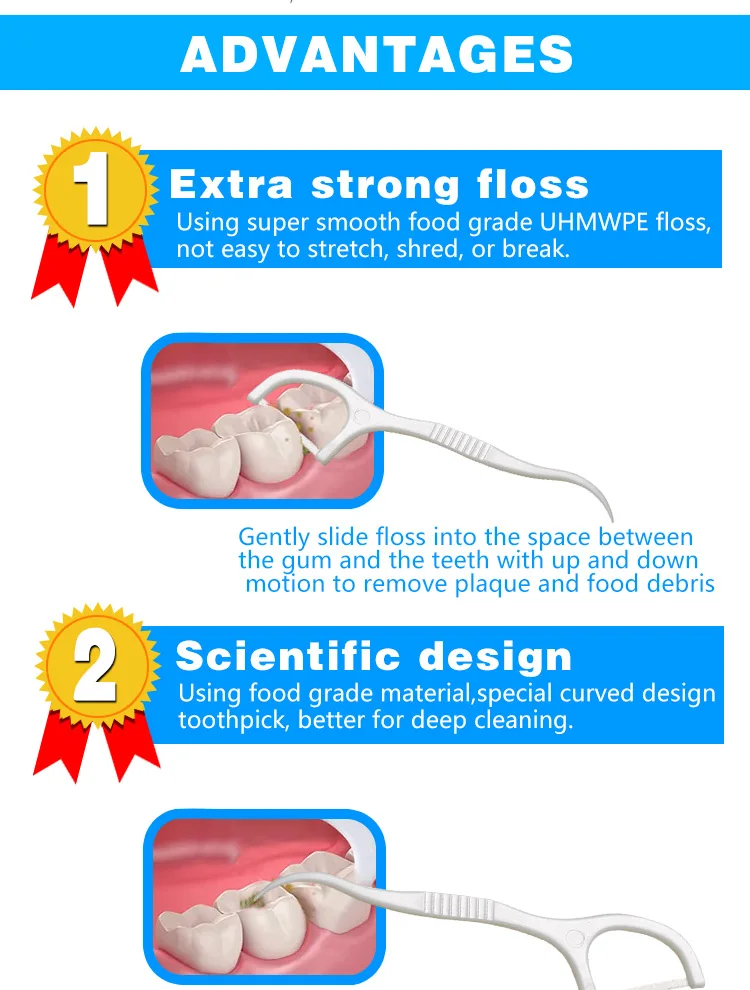 ADVANTAGES

1

Extra strong floss

Using super smooth food grade UHMWPE floss, not easy to stretch, shred, or break.

Gently slide floss into the space between the gum and the teeth with up and down motion to remove plaque and food debris

2

Scientific design

Using food grade material,special curved design toothpick, better for deep cleaning.